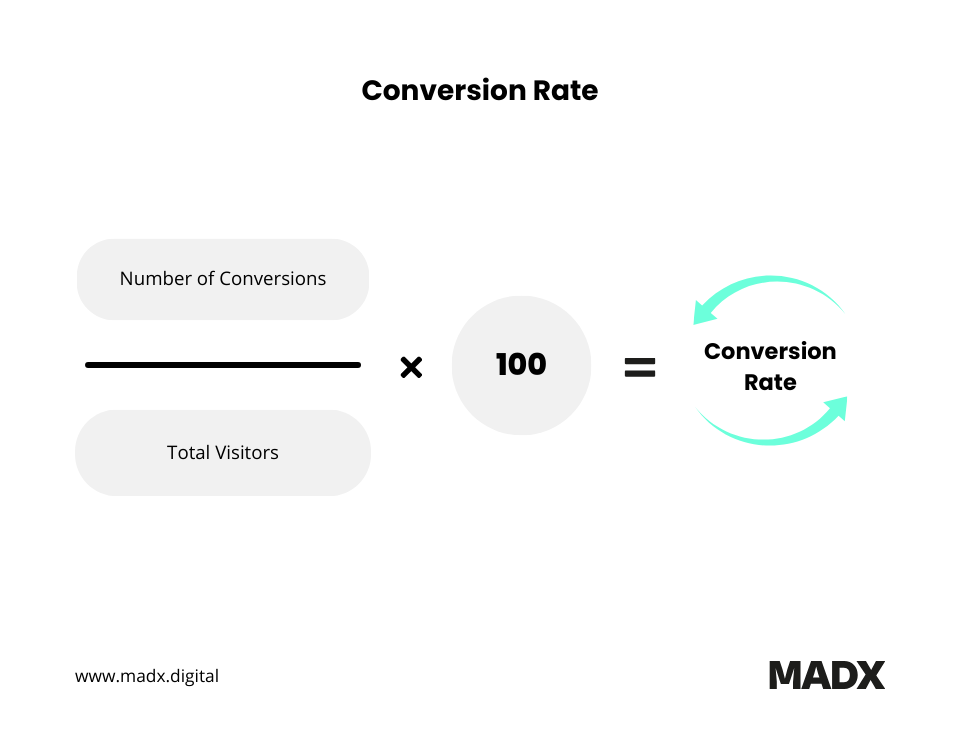 Conversion Rate

$\frac{\text{Number of Conversions}}{\text{Total Visitors}} \times 100 = \text{Conversion Rate}$

www.madx.digital

MADX